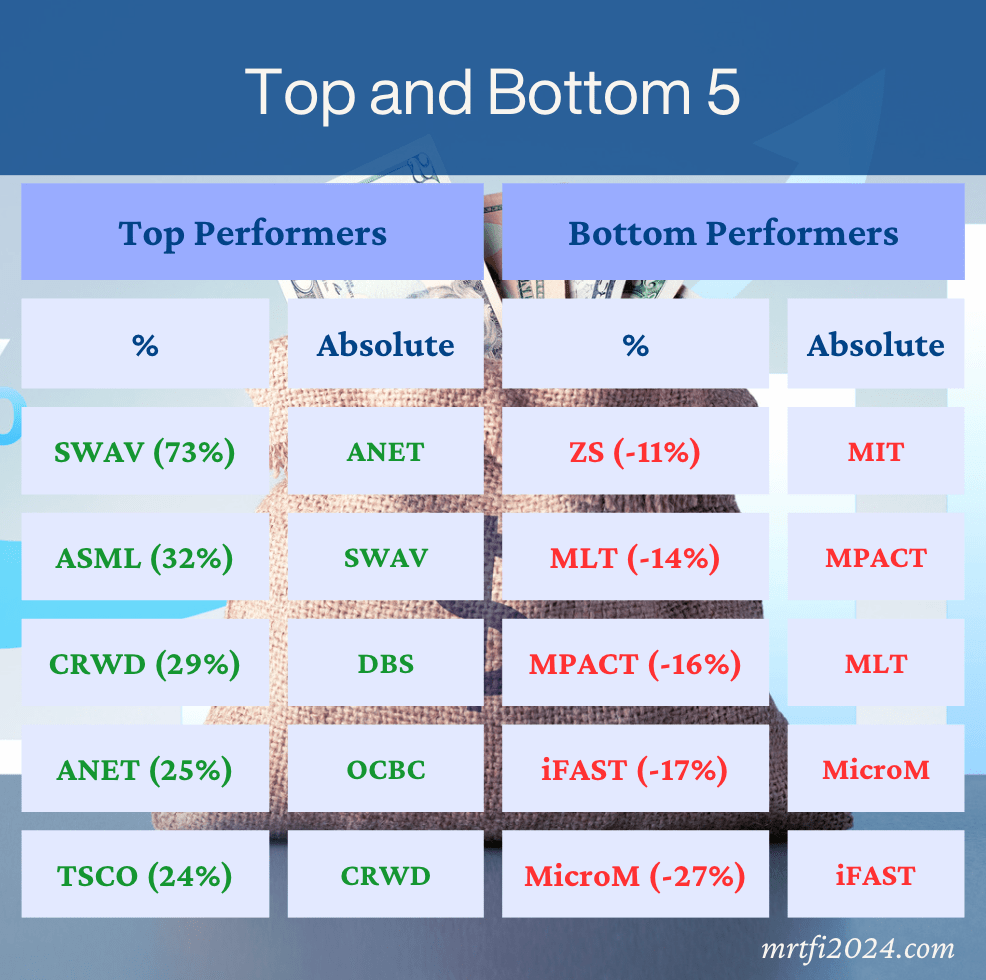 Top and Bottom 5

| Top Performers | | Bottom Performers | |
|---|---|---|---|
| % | Absolute | % | Absolute |
| SWAV (73%) | ANET | ZS (-11%) | MIT |
| ASML (32%) | SWAV | MLT (-14%) | MPACT |
| CRWD (29%) | DBS | MPACT (-16%) | MLT |
| ANET (25%) | OCBC | iFAST (-17%) | MicroM |
| TSCO (24%) | CRWD | MicroM (-27%) | iFAST |

mrtfi2024.com